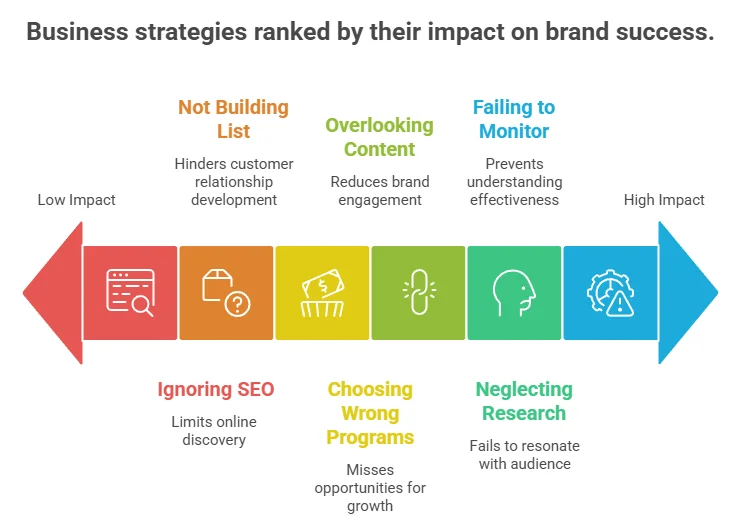 Business strategies ranked by their impact on brand success.

Low Impact

Not Building List

Hinders customer relationship development

Overlooking Content

Reduces brand engagement

Failing to Monitor

Prevents understanding effectiveness

High Impact

Ignoring SEO

Limits online discovery

Choosing Wrong Programs

Misses opportunities for growth

Neglecting Research

Fails to resonate with audience